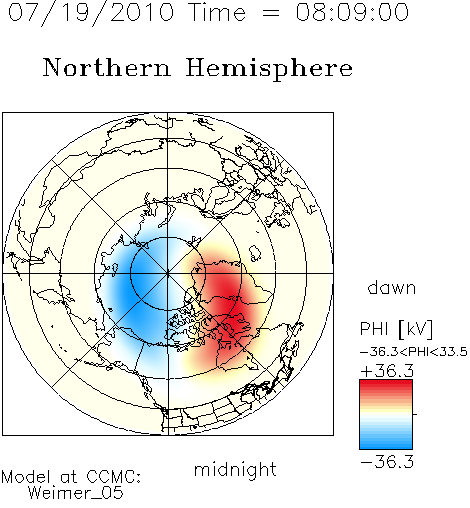 07/19/2010 Time = 08:09:00

Northern Hemisphere

dawn

PHI [kV]
−36.3<PHI<33.5
+36.3
−36.3

midnight

Model at CCMC:
Weimer_05